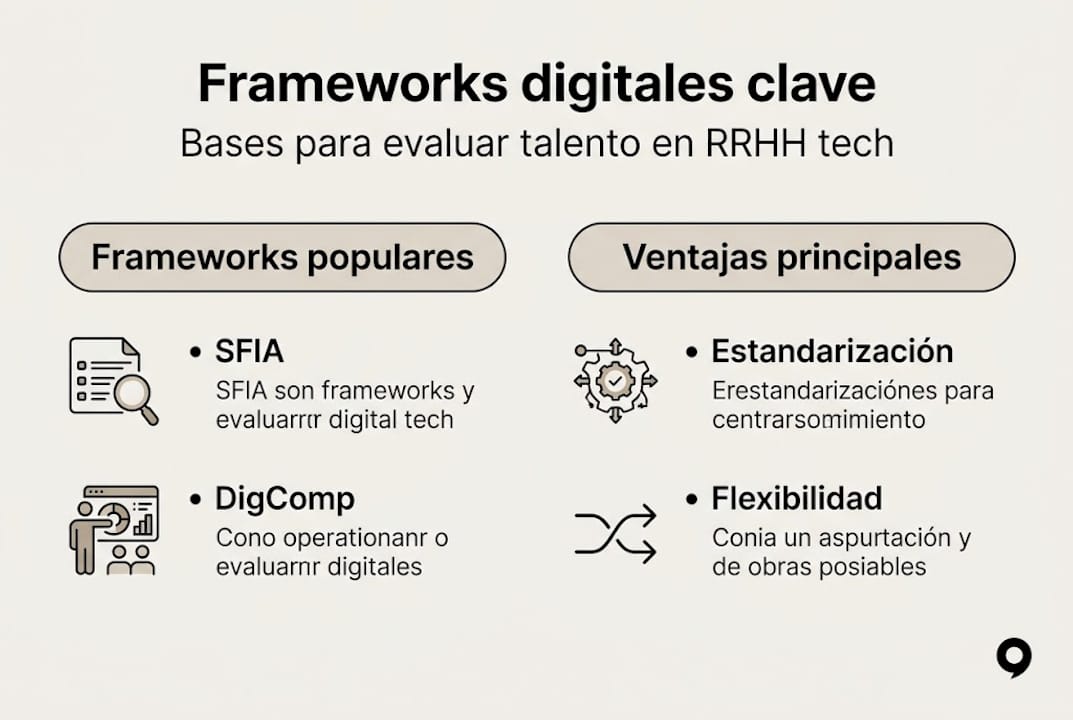 Frameworks digitales clave
Bases para evaluar talento en RRHH tech

Frameworks populares

• SFIA
SFIA son frameworks y evaluarrrr digital tech

• DigComp
Cono operationanr o evaluarnr digitales

Ventajas principales

• Estandarización
Erestandarizaciónes para centrarsomimiento

• Flexibilidad
Conia un aspurtación y de obras posiables